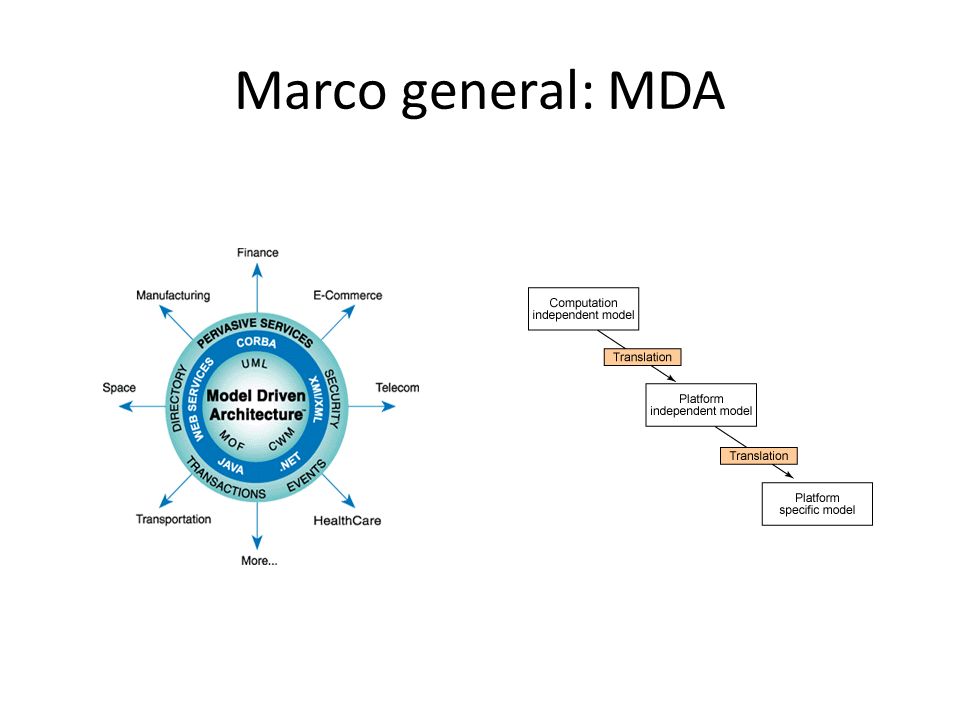 Marco general: MDA

Finance
Manufacturing
E-Commerce
Space
Telecom
Transportation
HealthCare
More...

PERVASIVE SERVICES
SECURITY
EVENTS
TRANSACTIONS
DIRECTORY
CORBA
XMI/XML
.NET
JAVA
WEB SERVICES
UML
MOF
CWM
Model Driven Architecture™

Computation independent model
Translation
Platform independent model
Translation
Platform specific model